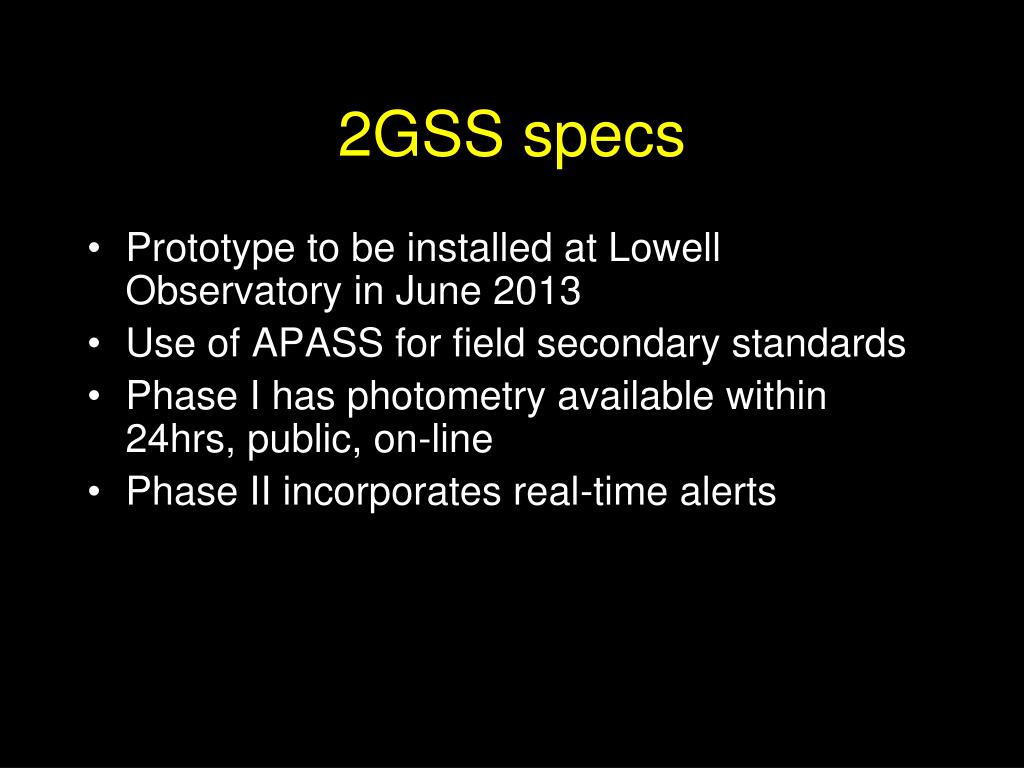 2GSS specs

• Prototype to be installed at Lowell Observatory in June 2013
• Use of APASS for field secondary standards
• Phase I has photometry available within 24hrs, public, on-line
• Phase II incorporates real-time alerts